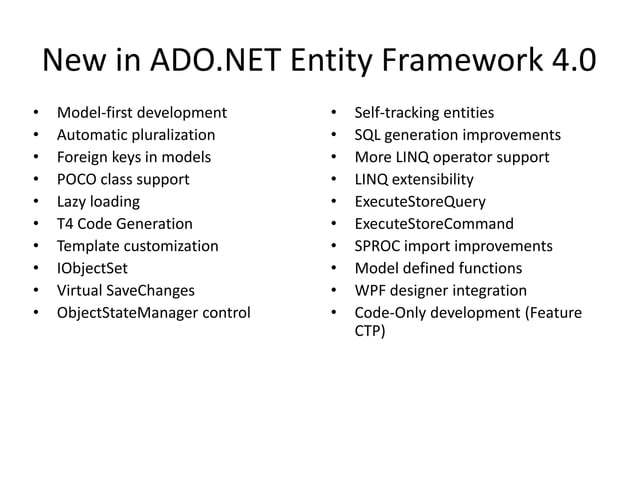 New in ADO.NET Entity Framework 4.0

• Model-first development
• Automatic pluralization
• Foreign keys in models
• POCO class support
• Lazy loading
• T4 Code Generation
• Template customization
• IObjectSet
• Virtual SaveChanges
• ObjectStateManager control

• Self-tracking entities
• SQL generation improvements
• More LINQ operator support
• LINQ extensibility
• ExecuteStoreQuery
• ExecuteStoreCommand
• SPROC import improvements
• Model defined functions
• WPF designer integration
• Code-Only development (Feature CTP)